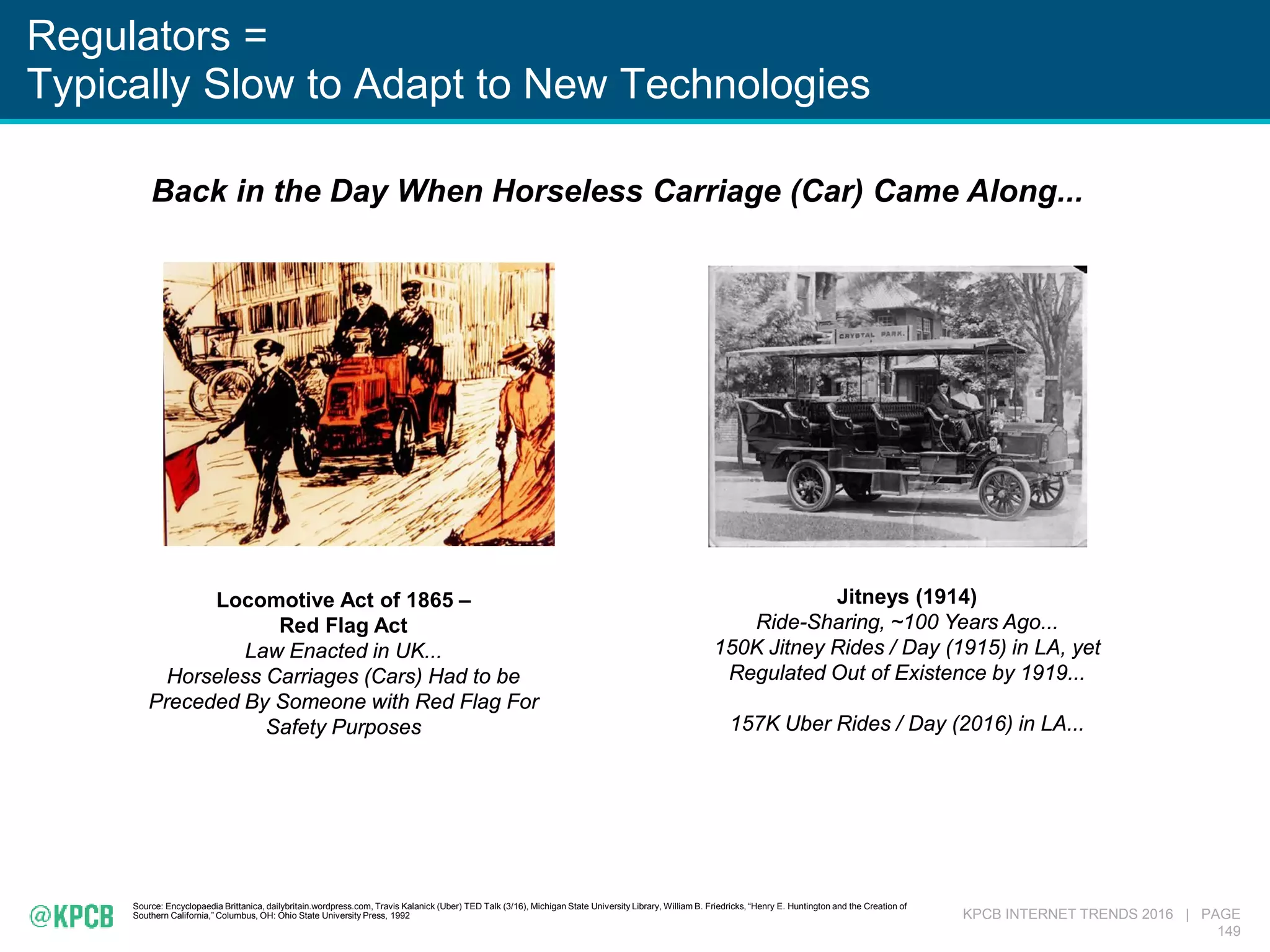 Regulators =
Typically Slow to Adapt to New Technologies

Back in the Day When Horseless Carriage (Car) Came Along...

CRYSTAL PARK.

Locomotive Act of 1865 –
Red Flag Act
Law Enacted in UK...
Horseless Carriages (Cars) Had to be Preceded By Someone with Red Flag For Safety Purposes

Jitneys (1914)
Ride-Sharing, ~100 Years Ago...
150K Jitney Rides / Day (1915) in LA, yet Regulated Out of Existence by 1919...

157K Uber Rides / Day (2016) in LA...

@KPCB

Source: Encyclopaedia Brittanica, dailybritain.wordpress.com, Travis Kalanick (Uber) TED Talk (3/16), Michigan State University Library, William B. Friedricks, "Henry E. Huntington and the Creation of Southern California," Columbus, OH: Ohio State University Press, 1992

KPCB INTERNET TRENDS 2016 | PAGE 149